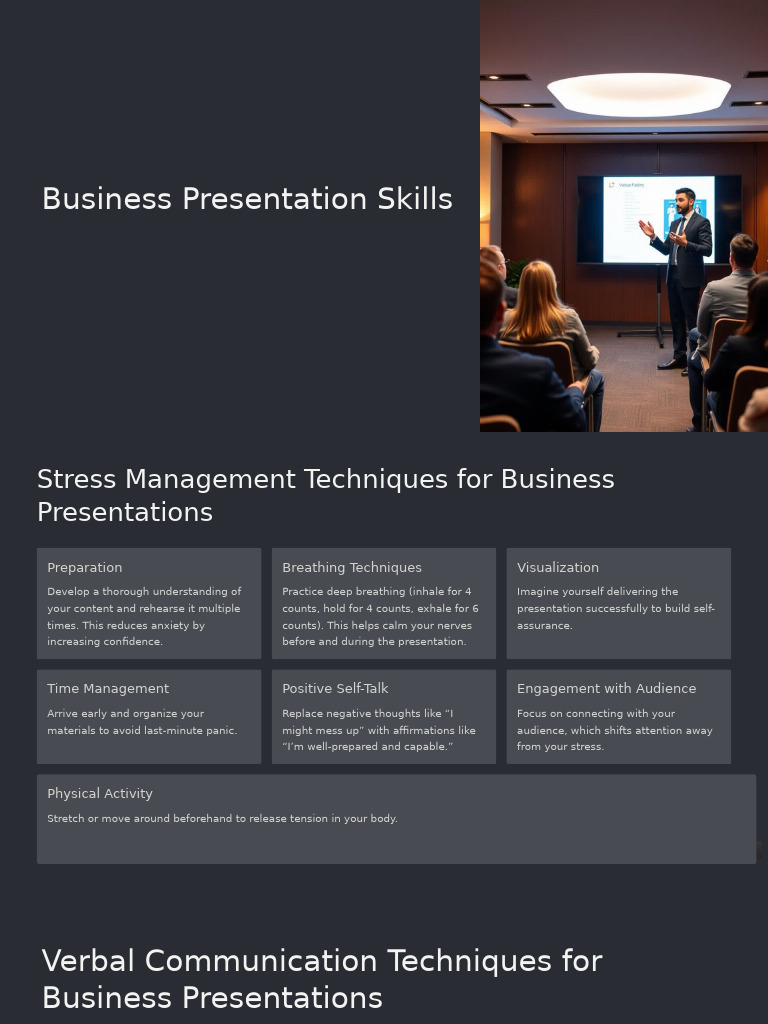 Business Presentation Skills

Stress Management Techniques for Business Presentations

Preparation

Develop a thorough understanding of your content and rehearse it multiple times. This reduces anxiety by increasing confidence.

Breathing Techniques

Practice deep breathing (inhale for 4 counts, hold for 4 counts, exhale for 6 counts). This helps calm your nerves before and during the presentation.

Visualization

Imagine yourself delivering the presentation successfully to build self-assurance.

Time Management

Arrive early and organize your materials to avoid last-minute panic.

Positive Self-Talk

Replace negative thoughts like "I might mess up" with affirmations like "I'm well-prepared and capable."

Engagement with Audience

Focus on connecting with your audience, which shifts attention away from your stress.

Physical Activity

Stretch or move around beforehand to release tension in your body.

Verbal Communication Techniques for Business Presentations